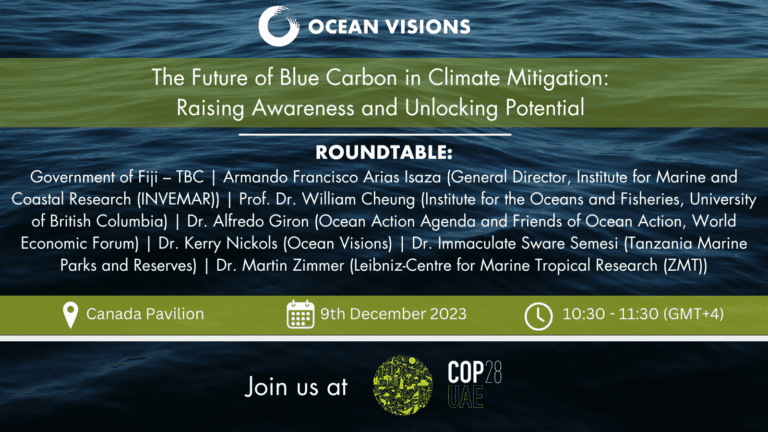 OCEAN VISIONS

The Future of Blue Carbon in Climate Mitigation: Raising Awareness and Unlocking Potential

ROUNDTABLE:

Government of Fiji – TBC | Armando Francisco Arias Isaza (General Director, Institute for Marine and Coastal Research (INVEMAR)) | Prof. Dr. William Cheung (Institute for the Oceans and Fisheries, University of British Columbia) | Dr. Alfredo Giron (Ocean Action Agenda and Friends of Ocean Action, World Economic Forum) | Dr. Kerry Nickols (Ocean Visions) | Dr. Immaculate Sware Semesi (Tanzania Marine Parks and Reserves) | Dr. Martin Zimmer (Leibniz-Centre for Marine Tropical Research (ZMT))

Canada Pavilion

9th December 2023

10:30 - 11:30 (GMT+4)

Join us at

COP28 UAE